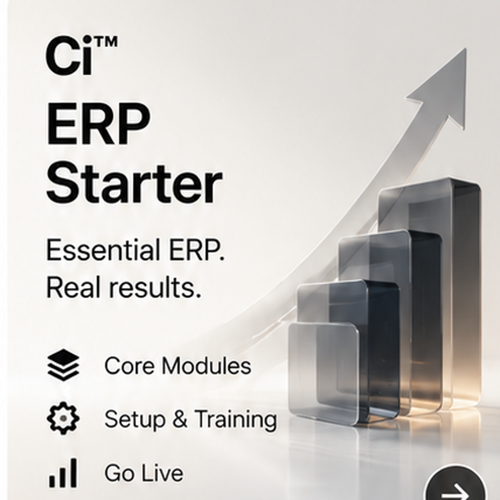 Ci™

ERP
Starter

Essential ERP.
Real results.

Core Modules

Setup & Training

Go Live

→